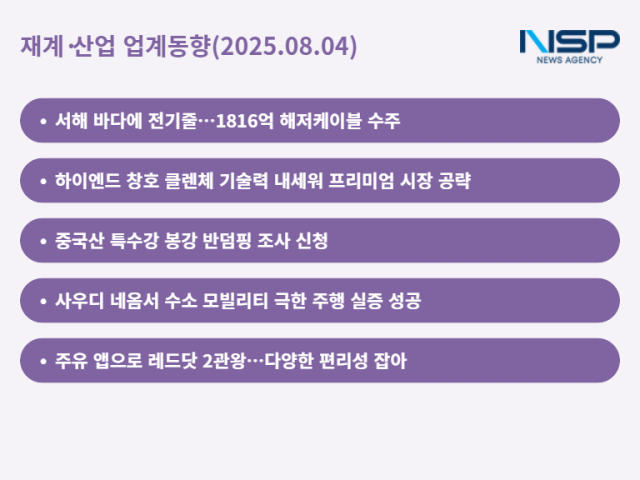 재계·산업 업계동향(2025.08.04)

NSP
NEWS AGENCY

• 서해 바다에 전기줄…1816억 해저케이블 수주

• 하이엔드 창호 클렌체 기술력 내세워 프리미엄 시장 공략

• 중국산 특수강 봉강 반덤핑 조사 신청

• 사우디 네옴서 수소 모빌리티 극한 주행 실증 성공

• 주유 앱으로 레드닷 2관왕…다양한 편리성 잡아